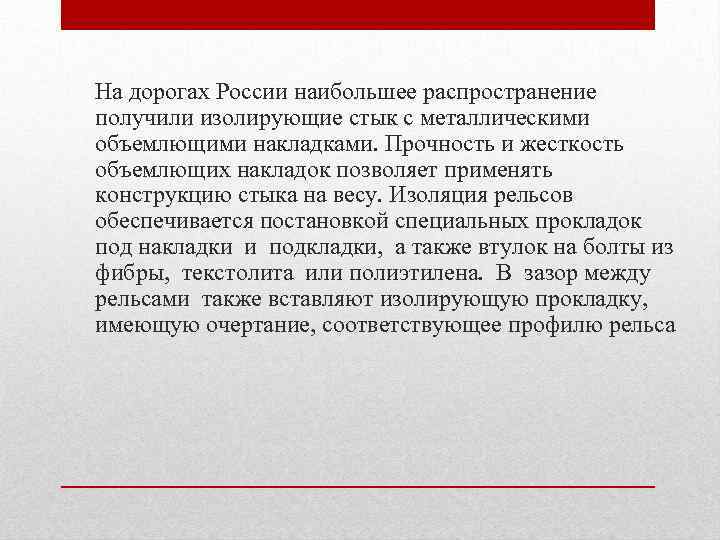 На дорогах России наибольшее распространение получили изолирующие стык с металлическими объемлющими накладками. Прочность и жесткость объемлющих накладок позволяет применять конструкцию стыка на весу. Изоляция рельсов обеспечивается постановкой специальных прокладок под накладки и подкладки, а также втулок на болты из фибры, текстолита или полиэтилена. В зазор между рельсами также вставляют изолирующую прокладку, имеющую очертание, соответствующее профилю рельса